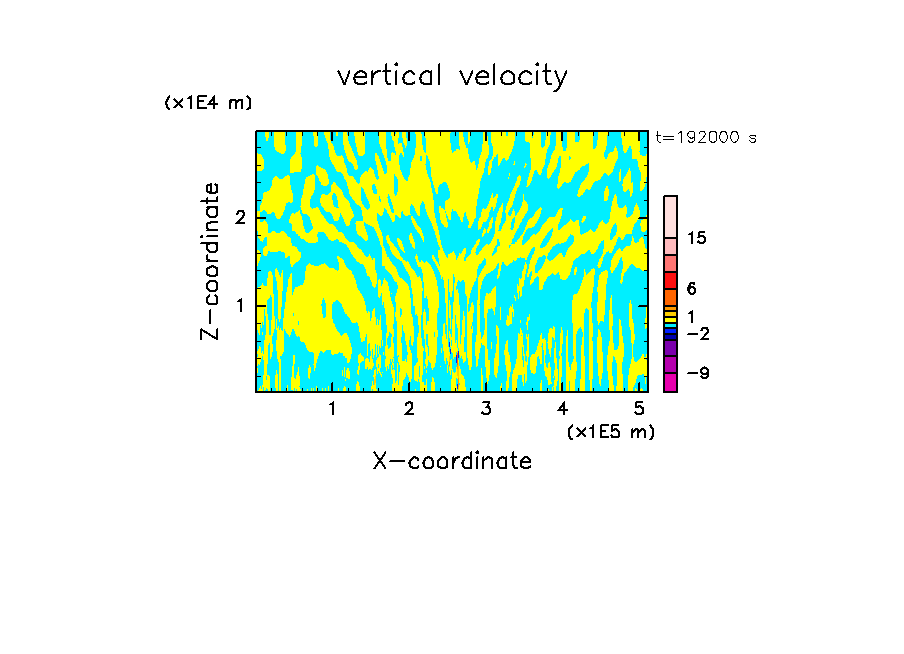 vertical velocity

(x1E4 m)

t=192000 s

Z-coordinate

2

1

15

6

1

−2

−9

1 2 3 4 5

(x1E5 m)

X-coordinate